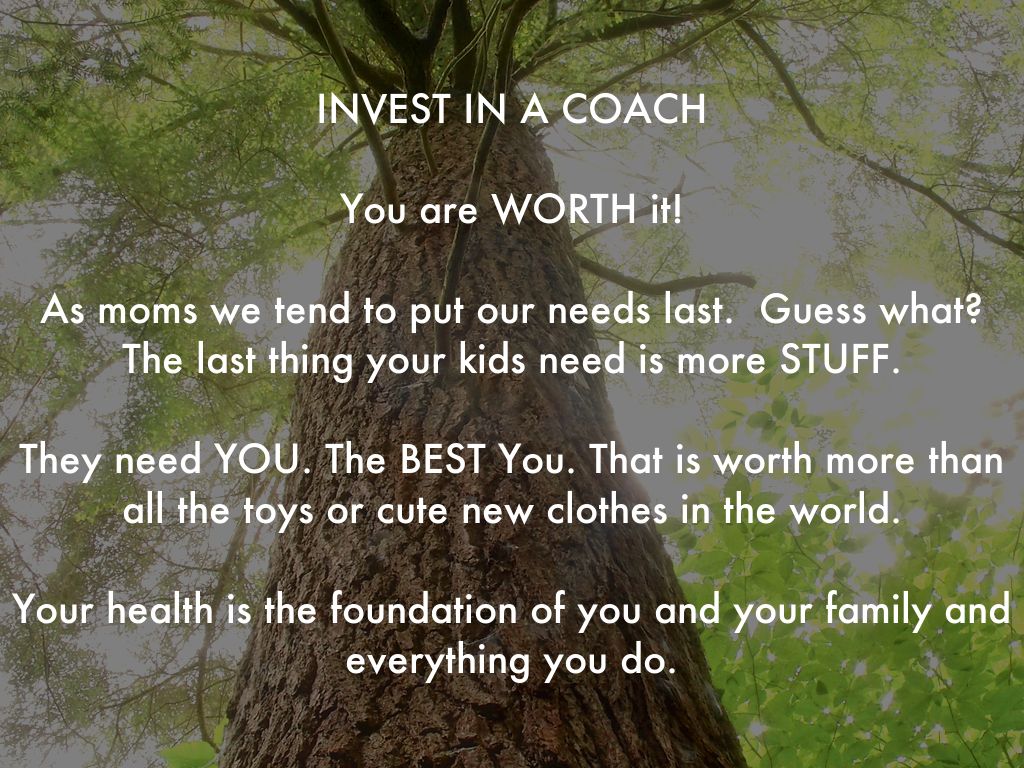 INVEST IN A COACH

You are WORTH it!

As moms we tend to put our needs last.  Guess what? The last thing your kids need is more STUFF.

They need YOU. The BEST You. That is worth more than all the toys or cute new clothes in the world.

Your health is the foundation of you and your family and everything you do.